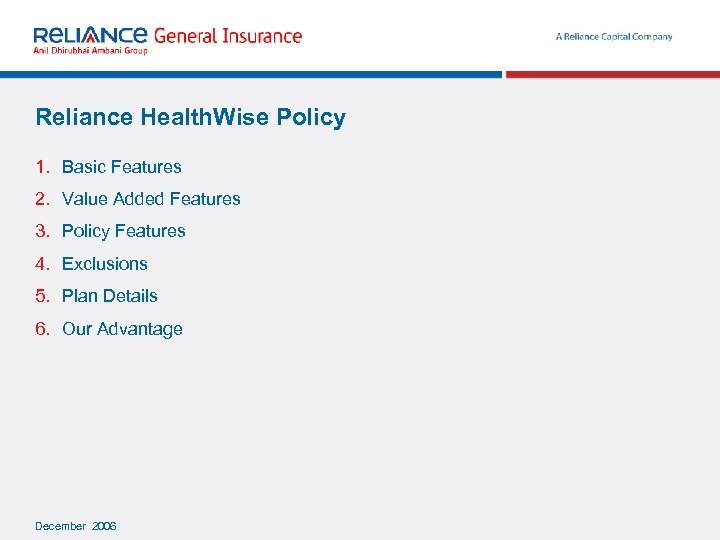 RELIANCE General Insurance
Anil Dhirubhai Ambani Group

A Reliance Capital Company

Reliance HealthWise Policy

1. Basic Features
2. Value Added Features
3. Policy Features
4. Exclusions
5. Plan Details
6. Our Advantage

December 2006